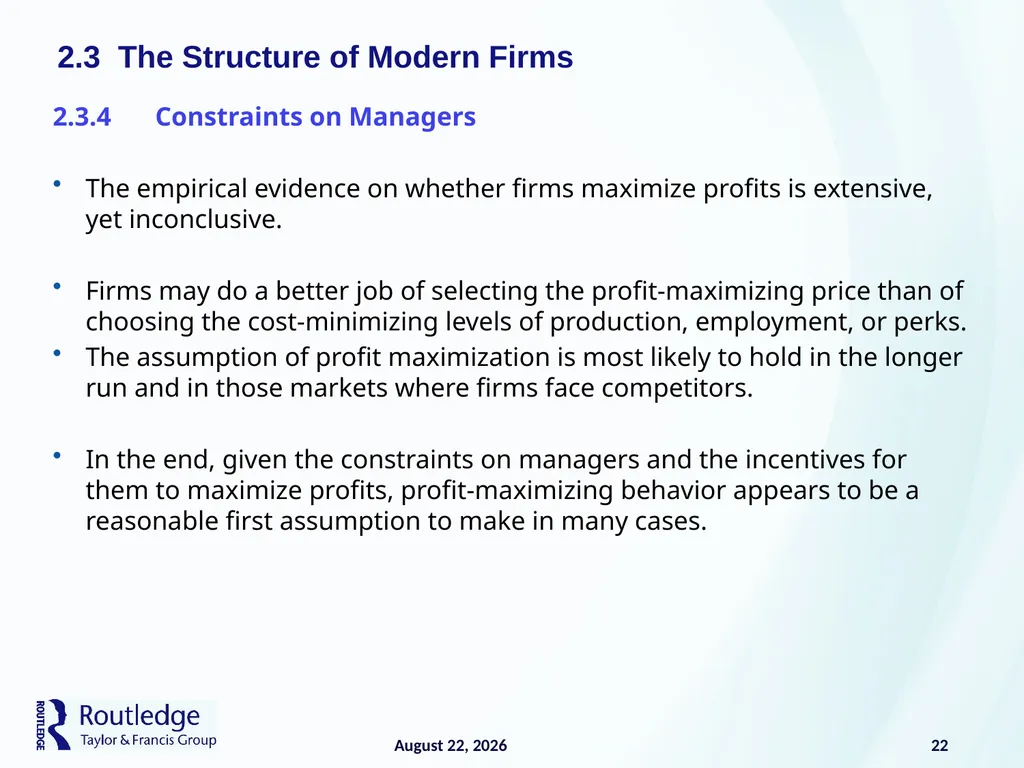 2.3 The Structure of Modern Firms

2.3.4 Constraints on Managers

• The empirical evidence on whether firms maximize profits is extensive, yet inconclusive.

• Firms may do a better job of selecting the profit-maximizing price than of choosing the cost-minimizing levels of production, employment, or perks.

• The assumption of profit maximization is most likely to hold in the longer run and in those markets where firms face competitors.

• In the end, given the constraints on managers and the incentives for them to maximize profits, profit-maximizing behavior appears to be a reasonable first assumption to make in many cases.

ROUTLEDGE Routledge Taylor & Francis Group

August 22, 2026

22